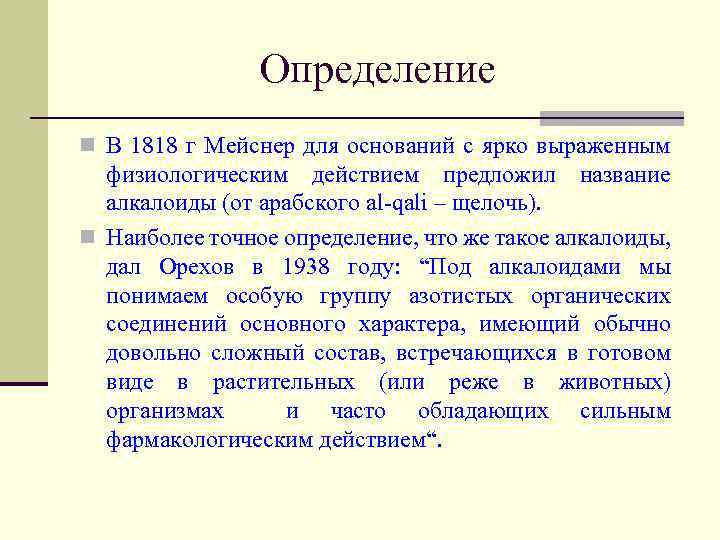 Определение

В 1818 г Мейснер для оснований с ярко выраженным физиологическим действием предложил название алкалоиды (от арабского al-qali – щелочь).

Наиболее точное определение, что же такое алкалоиды, дал Орехов в 1938 году: “Под алкалоидами мы понимаем особую группу азотистых органических соединений основного характера, имеющий обычно довольно сложный состав, встречающихся в готовом виде в растительных (или реже в животных) организмах и часто обладающих сильным фармакологическим действием“.